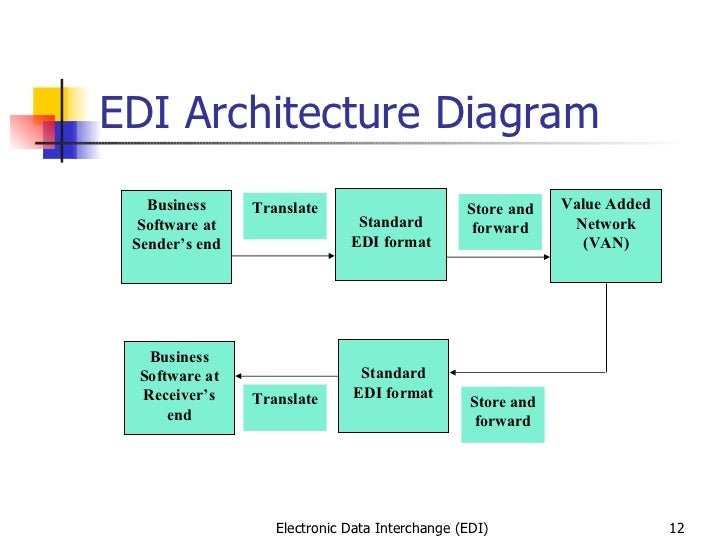 EDI Architecture Diagram

Business Software at Sender's end

Translate

Standard EDI format

Store and forward

Value Added Network (VAN)

Business Software at Receiver's end

Translate

Standard EDI format

Store and forward

Electronic Data Interchange (EDI)

12